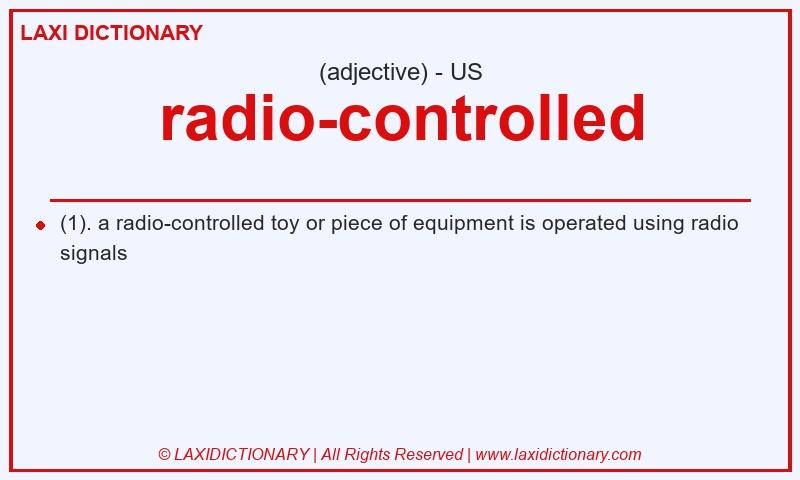 LAXI DICTIONARY

(adjective) - US

radio-controlled

(1). a radio-controlled toy or piece of equipment is operated using radio signals

© LAXIDICTIONARY | All Rights Reserved | www.laxidictionary.com